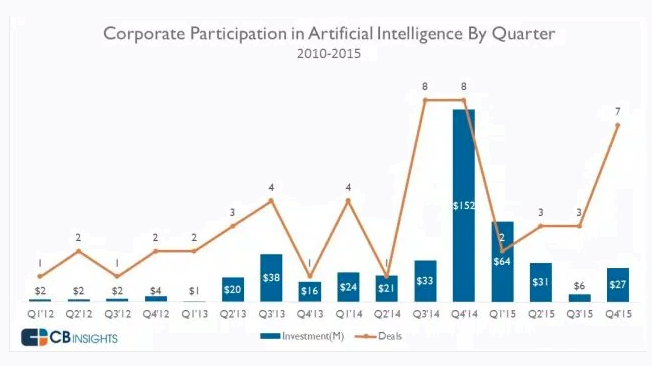 Corporate Participation in Artificial Intelligence By Quarter
2010-2015

1 2 1 2 2 3 4 1 4 1 8 8 2 3 3 7

$2 $2 $2 $4 $1 $20 $38 $16 $24 $21 $33 $152 $64 $31 $6 $27

Q1'12 Q2'12 Q3'12 Q4'12 Q1'13 Q2'13 Q3'13 Q4'13 Q1'14 Q2'14 Q3'14 Q4'14 Q1'15 Q2'15 Q3'15 Q4'15

CB INSIGHTS

Investment(M) Deals